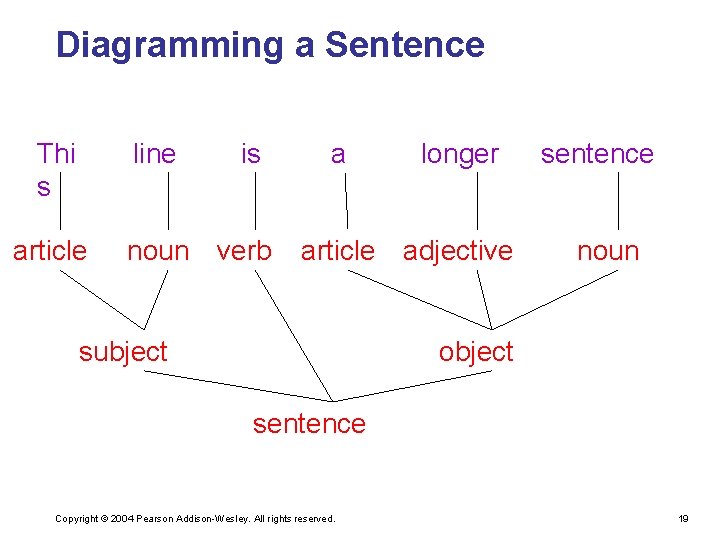 Diagramming a Sentence

This line is a longer sentence

article noun verb article adjective noun

subject object

sentence

Copyright © 2004 Pearson Addison-Wesley. All rights reserved.

19